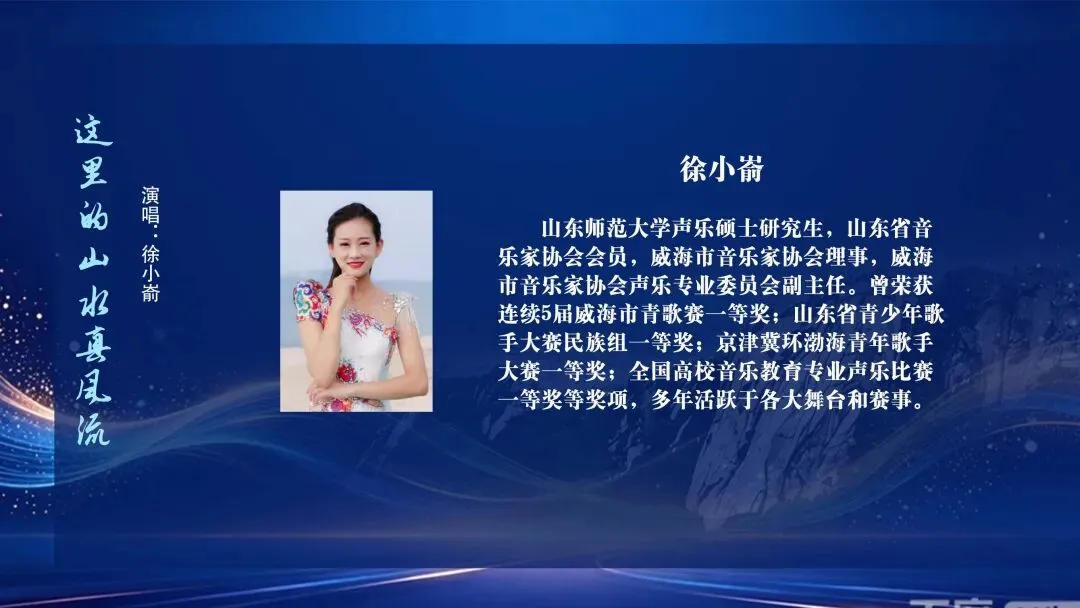 这里的山水真风流

演唱：徐小嵛

徐小嵛

山东师范大学声乐硕士研究生，山东省音乐家协会会员，威海市音乐家协会理事，威海市音乐家协会声乐专业委员会副主任。曾荣获连续5届威海市青歌赛一等奖；山东省青少年歌手大赛民族组一等奖；京津冀环渤海青年歌手大赛一等奖；全国高校音乐教育专业声乐比赛一等奖等奖项，多年活跃于各大舞台和赛事。